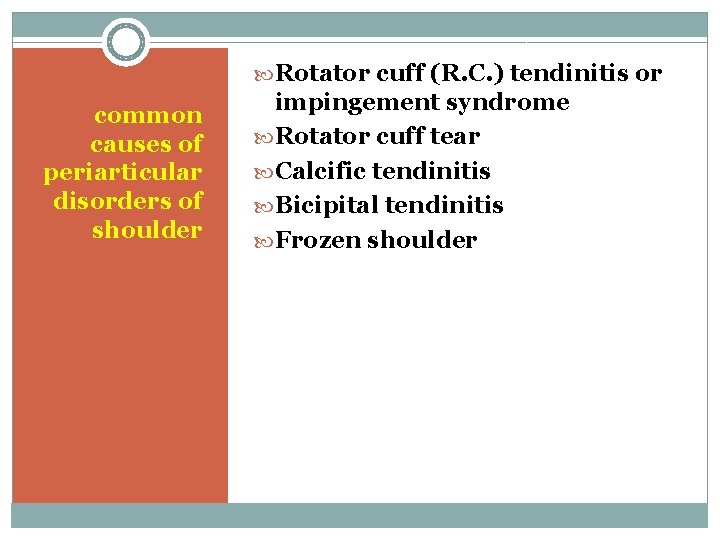 common causes of periarticular disorders of shoulder

Rotator cuff (R.C.) tendinitis or impingement syndrome
Rotator cuff tear
Calcific tendinitis
Bicipital tendinitis
Frozen shoulder